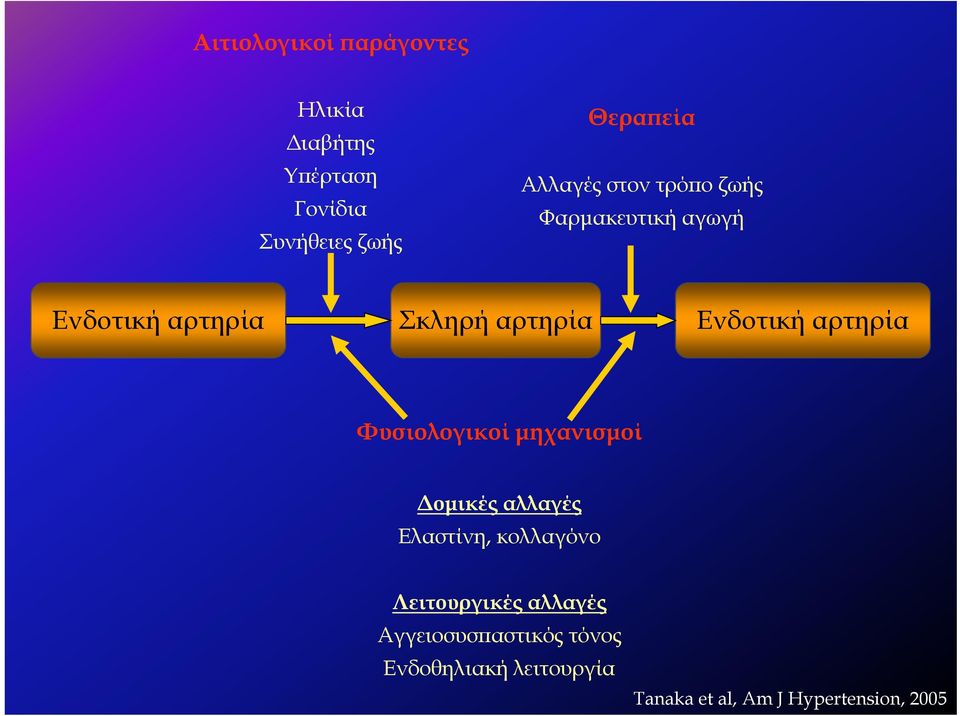 Αιτιολογικοί παράγοντες

Ηλικία
Διαβήτης
Υπέρταση
Γονίδια
Συνήθειες ζωής

Θεραπεία

Αλλαγές στον τρόπο ζωής
Φαρμακευτική αγωγή

Ενδοτική αρτηρία

Σκληρή αρτηρία

Ενδοτική αρτηρία

Φυσιολογικοί μηχανισμοί

Δομικές αλλαγές
Ελαστίνη, κολλαγόνο

Λειτουργικές αλλαγές
Αγγειοσυσπαστικός τόνος
Ενδοθηλιακή λειτουργία

Tanaka et al, Am J Hypertension, 2005